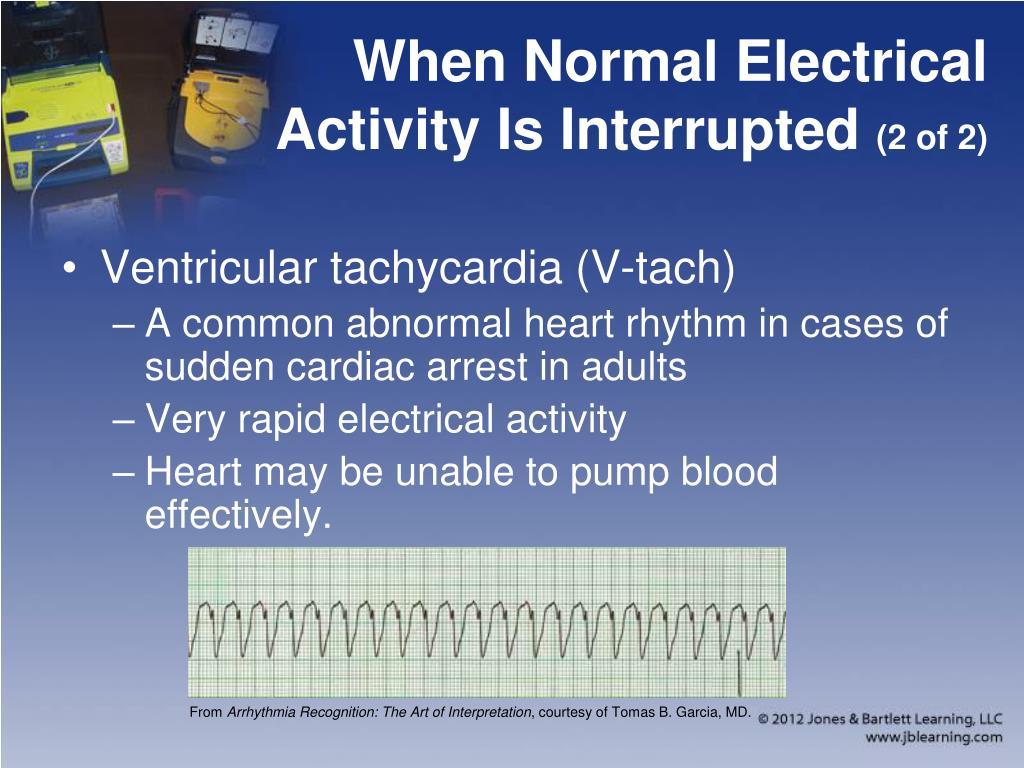 When Normal Electrical Activity Is Interrupted (2 of 2)

• Ventricular tachycardia (V-tach)
– A common abnormal heart rhythm in cases of sudden cardiac arrest in adults
– Very rapid electrical activity
– Heart may be unable to pump blood effectively.

From Arrhythmia Recognition: The Art of Interpretation, courtesy of Tomas B. Garcia, MD.

© 2012 Jones & Bartlett Learning, LLC
www.jblearning.com